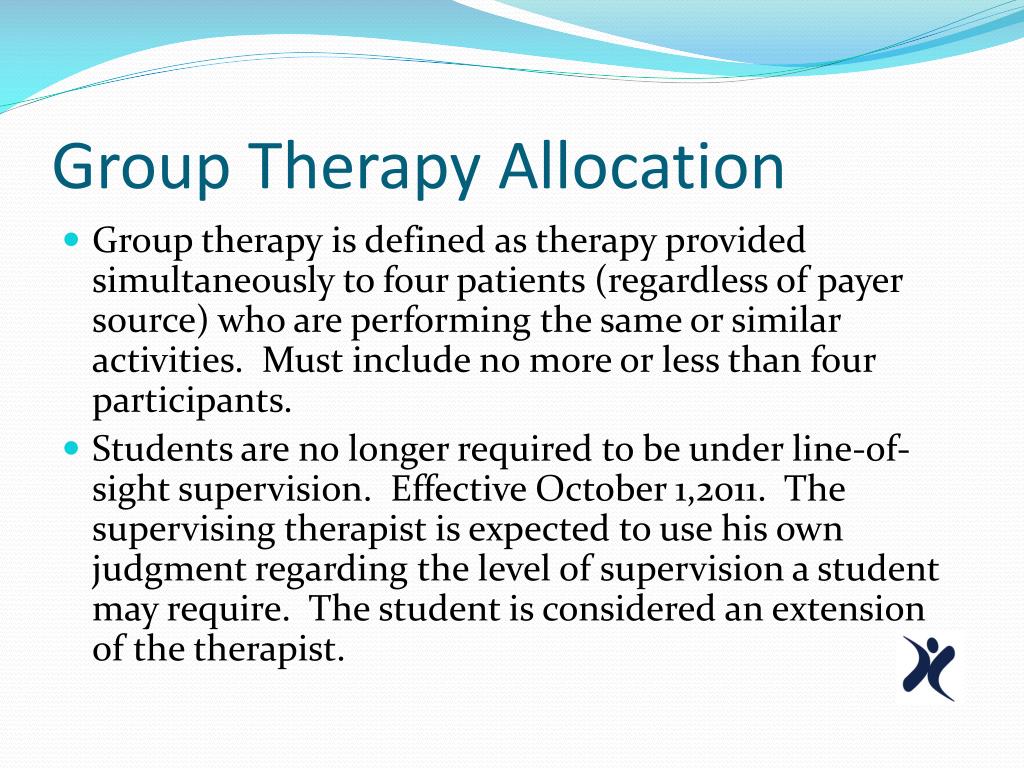 Group Therapy Allocation

Group therapy is defined as therapy provided simultaneously to four patients (regardless of payer source) who are performing the same or similar activities. Must include no more or less than four participants.

Students are no longer required to be under line-of-sight supervision. Effective October 1,2011. The supervising therapist is expected to use his own judgment regarding the level of supervision a student may require. The student is considered an extension of the therapist.